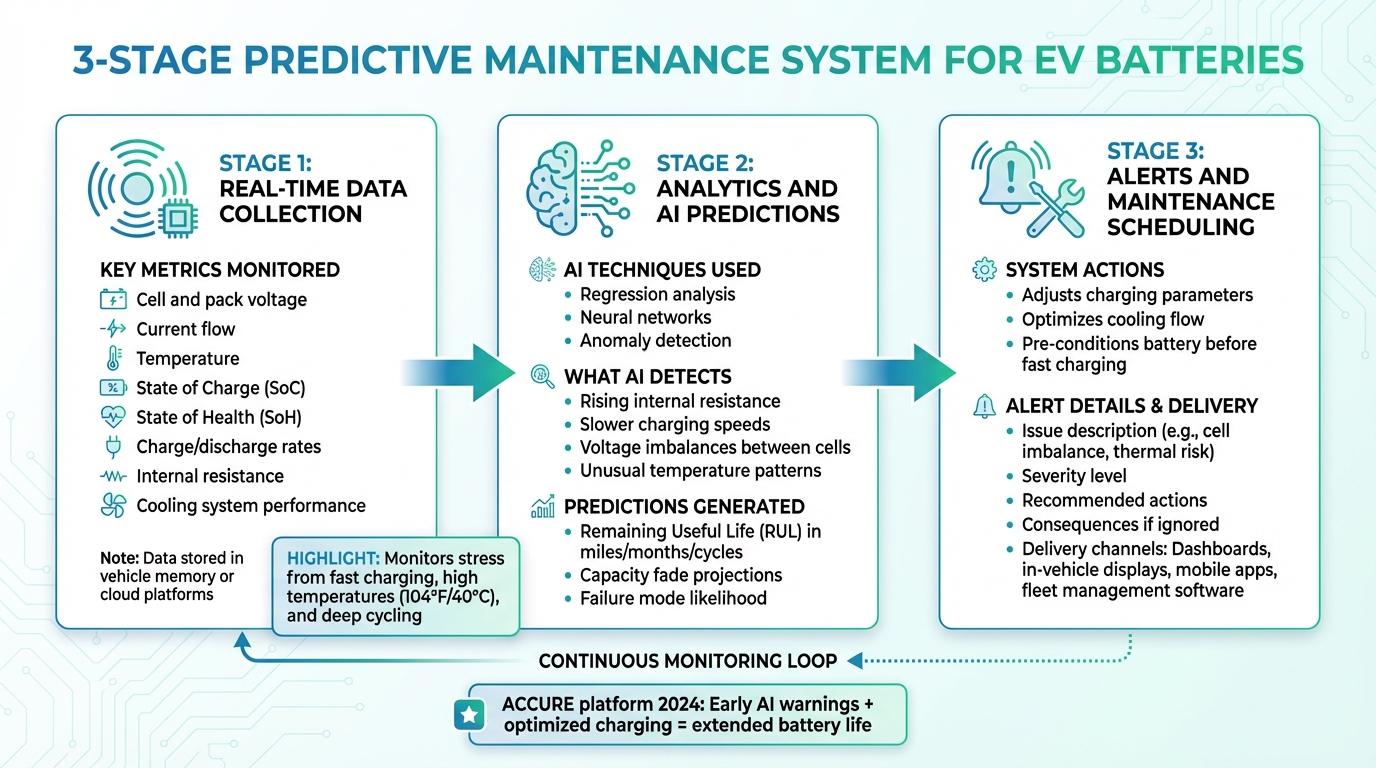 3-STAGE PREDICTIVE MAINTENANCE SYSTEM FOR EV BATTERIES

STAGE 1:
REAL-TIME DATA COLLECTION

KEY METRICS MONITORED
Cell and pack voltage
Current flow
Temperature
State of Charge (SoC)
State of Health (SoH)
Charge/discharge rates
Internal resistance
Cooling system performance

Note: Data stored in vehicle memory or cloud platforms

HIGHLIGHT: Monitors stress from fast charging, high temperatures (104°F/40°C), and deep cycling

STAGE 2:
ANALYTICS AND AI PREDICTIONS

AI TECHNIQUES USED
• Regression analysis
• Neural networks
• Anomaly detection

WHAT AI DETECTS
• Rising internal resistance
• Slower charging speeds
• Voltage imbalances between cells
• Unusual temperature patterns

PREDICTIONS GENERATED
• Remaining Useful Life (RUL) in miles/months/cycles
• Capacity fade projections
• Failure mode likelihood

STAGE 3:
ALERTS AND MAINTENANCE SCHEDULING

SYSTEM ACTIONS
• Adjusts charging parameters
• Optimizes cooling flow
• Pre-conditions battery before fast charging

ALERT DETAILS & DELIVERY
• Issue description (e.g., cell imbalance, thermal risk)
• Severity level
• Recommended actions
• Consequences if ignored
• Delivery channels: Dashboards, in-vehicle displays, mobile apps, fleet management software

CONTINUOUS MONITORING LOOP

ACCURE platform 2024: Early AI warnings + optimized charging = extended battery life